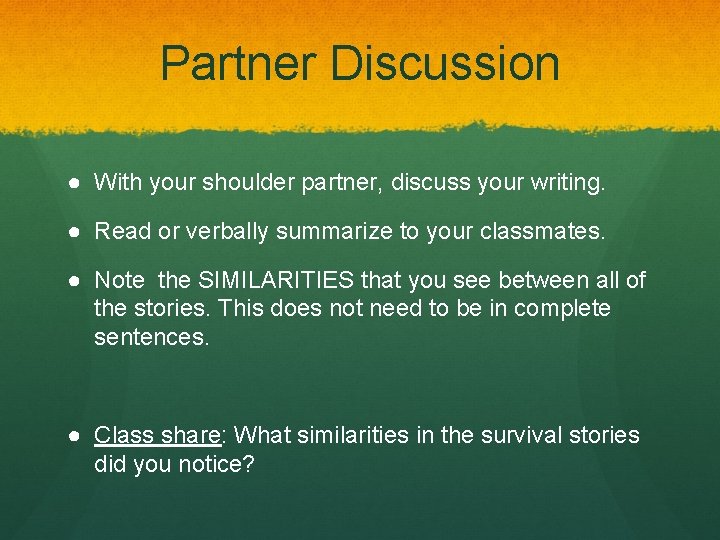 Partner Discussion

● With your shoulder partner, discuss your writing.

● Read or verbally summarize to your classmates.

● Note the SIMILARITIES that you see between all of the stories. This does not need to be in complete sentences.

● Class share: What similarities in the survival stories did you notice?